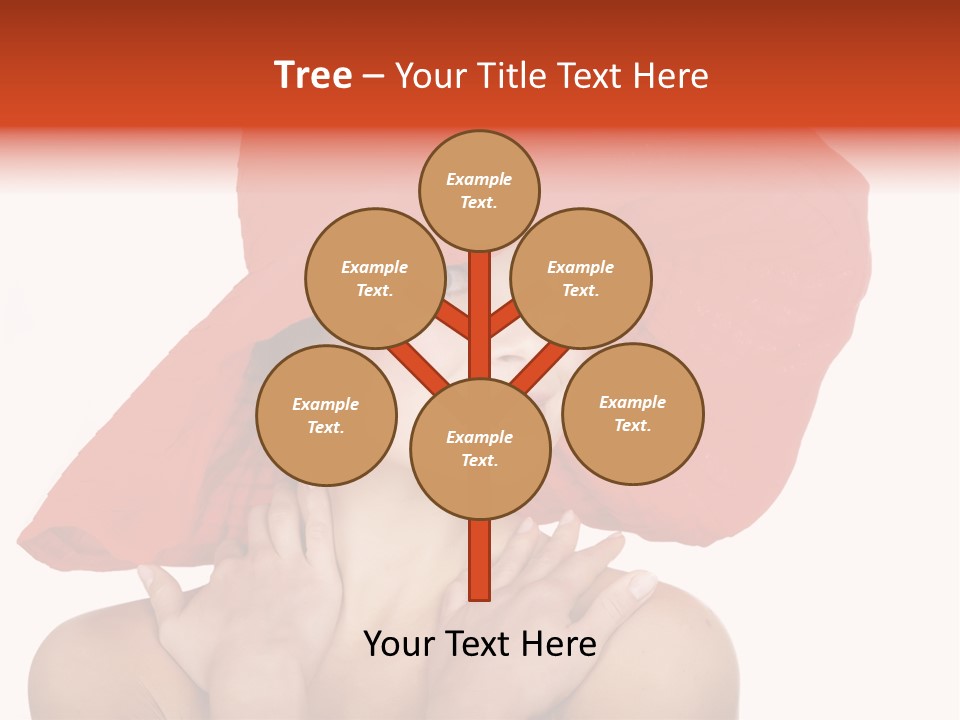 Tree – Your Title Text Here

Example Text.

Example Text.

Example Text.

Example Text.

Example Text.

Example Text.

Your Text Here